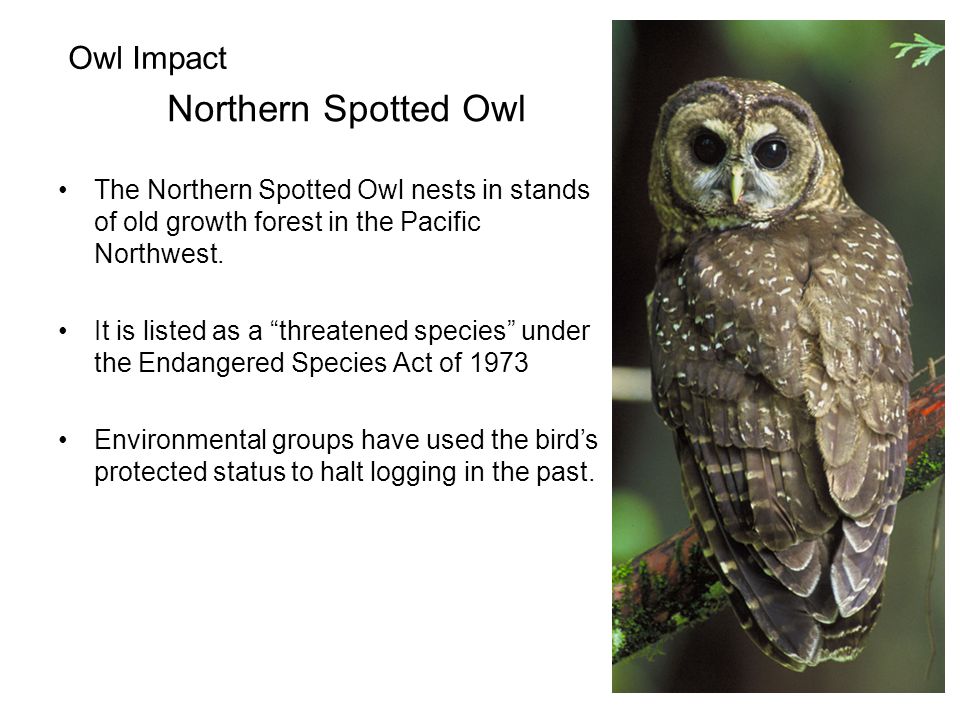 Owl Impact

Northern Spotted Owl

• The Northern Spotted Owl nests in stands of old growth forest in the Pacific Northwest.

• It is listed as a “threatened species” under the Endangered Species Act of 1973

• Environmental groups have used the bird’s protected status to halt logging in the past.